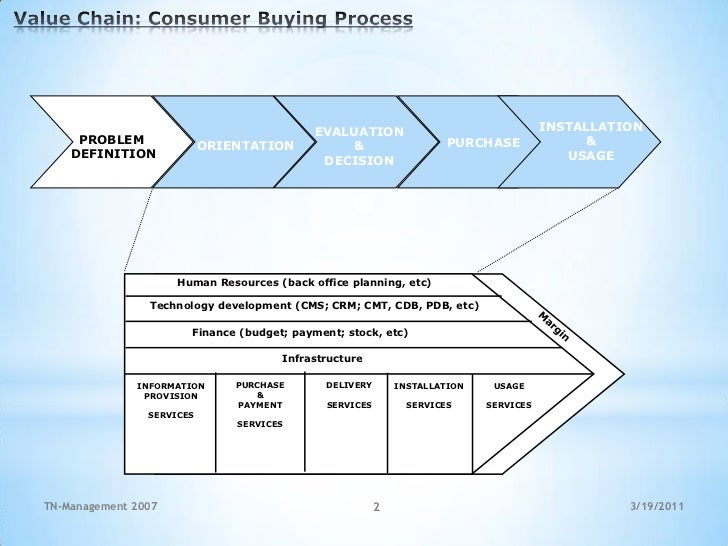 Value Chain: Consumer Buying Process

PROBLEM DEFINITION

ORIENTATION

EVALUATION & DECISION

PURCHASE

INSTALLATION & USAGE

Human Resources (back office planning, etc)

Technology development (CMS; CRM; CMT, CDB, PDB, etc)

Finance (budget; payment; stock, etc)

Infrastructure

Margin

INFORMATION PROVISION SERVICES

PURCHASE & PAYMENT SERVICES

DELIVERY SERVICES

INSTALLATION SERVICES

USAGE SERVICES

TN-Management 2007

2

3/19/2011